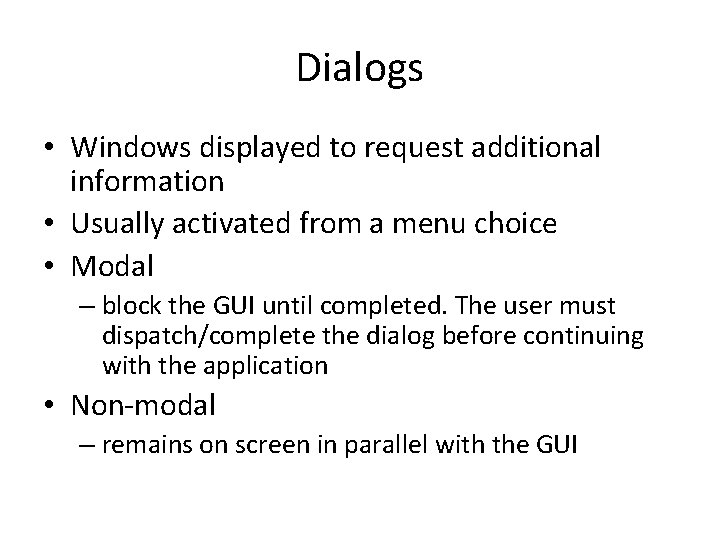 Dialogs

• Windows displayed to request additional information
• Usually activated from a menu choice
• Modal
– block the GUI until completed. The user must dispatch/complete the dialog before continuing with the application
• Non-modal
– remains on screen in parallel with the GUI